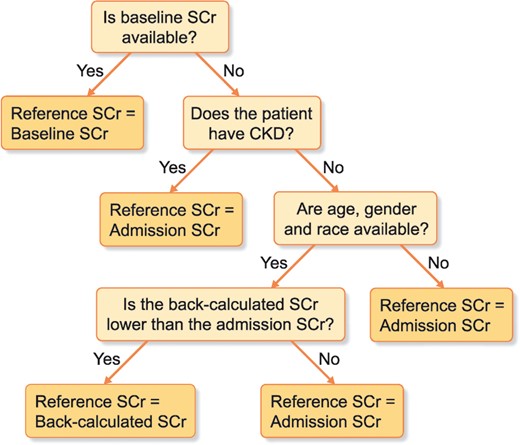 Is baseline SCr available?

Yes

No

Reference SCr = Baseline SCr

Does the patient have CKD?

Yes

No

Reference SCr = Admission SCr

Are age, gender and race available?

Yes

No

Is the back-calculated SCr lower than the admission SCr?

Reference SCr = Admission SCr

Yes

No

Reference SCr = Back-calculated SCr

Reference SCr = Admission SCr